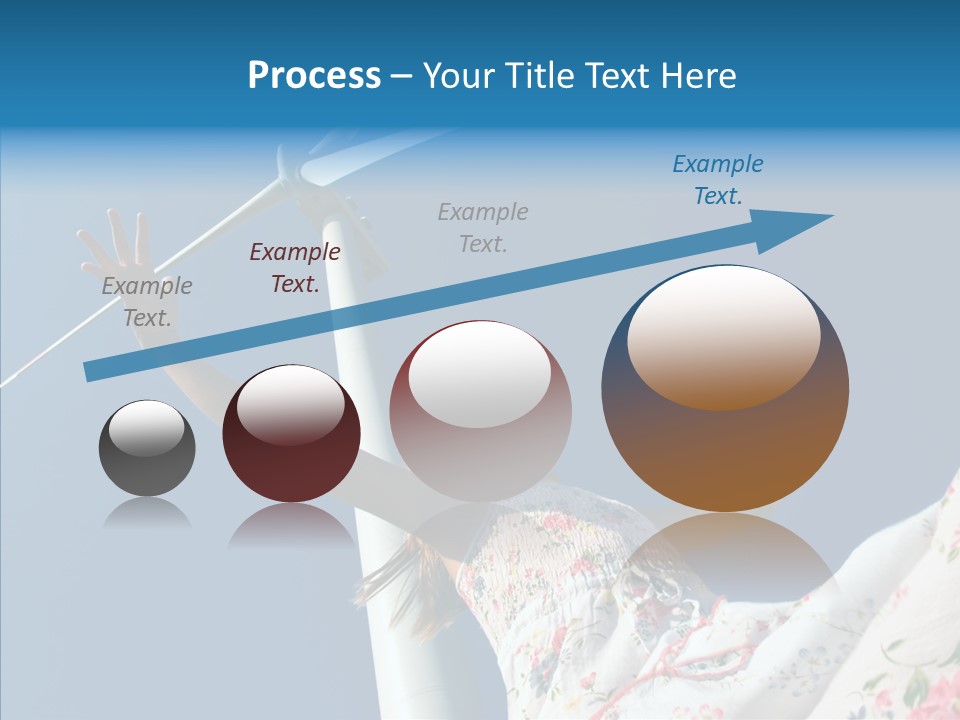 Process – Your Title Text Here

Example Text.

Example Text.

Example Text.

Example Text.